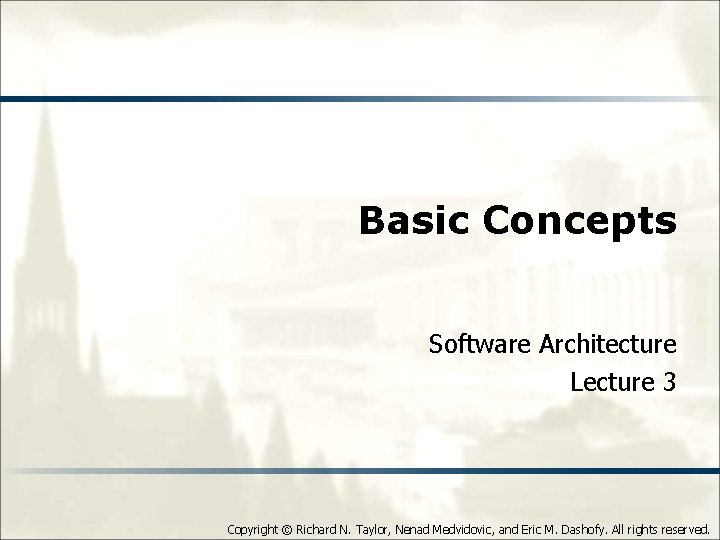 Basic Concepts

Software Architecture
Lecture 3

Copyright © Richard N. Taylor, Nenad Medvidovic, and Eric M. Dashofy. All rights reserved.